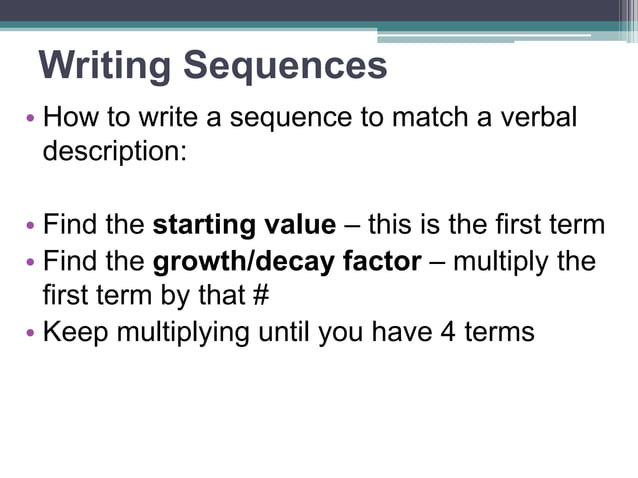 Writing Sequences

• How to write a sequence to match a verbal description:

• Find the starting value – this is the first term
• Find the growth/decay factor – multiply the first term by that #
• Keep multiplying until you have 4 terms